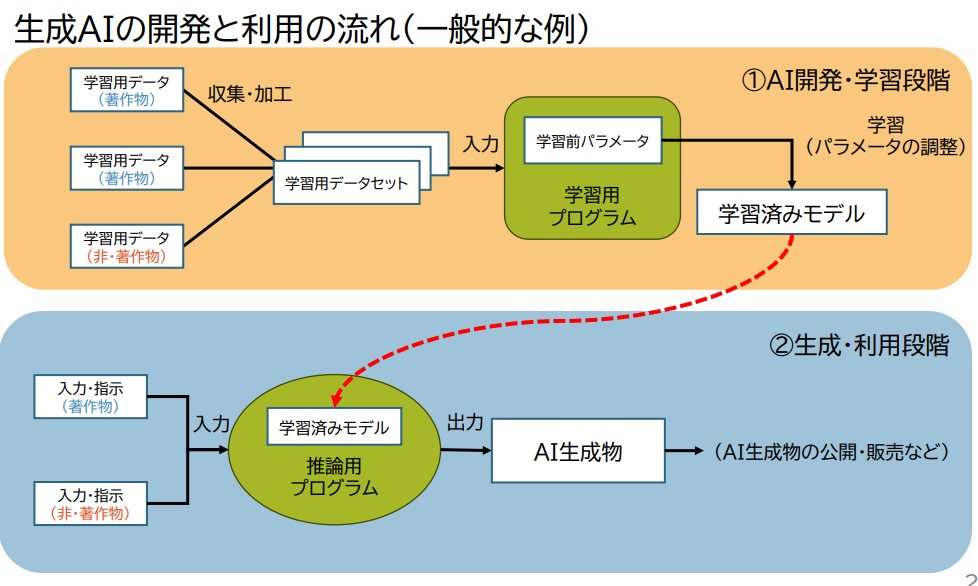 生成AIの開発と利用の流れ（一般的な例）

①AI開発・学習段階

学習用データ
（著作物）

学習用データ
（著作物）

学習用データ
（非・著作物）

収集・加工

学習用データセット

入力

学習前パラメータ

学習用
プログラム

学習
（パラメータの調整）

学習済みモデル

②生成・利用段階

入力・指示
（著作物）

入力・指示
（非・著作物）

入力

学習済みモデル

推論用
プログラム

出力

AI生成物

（AI生成物の公開・販売など）

2